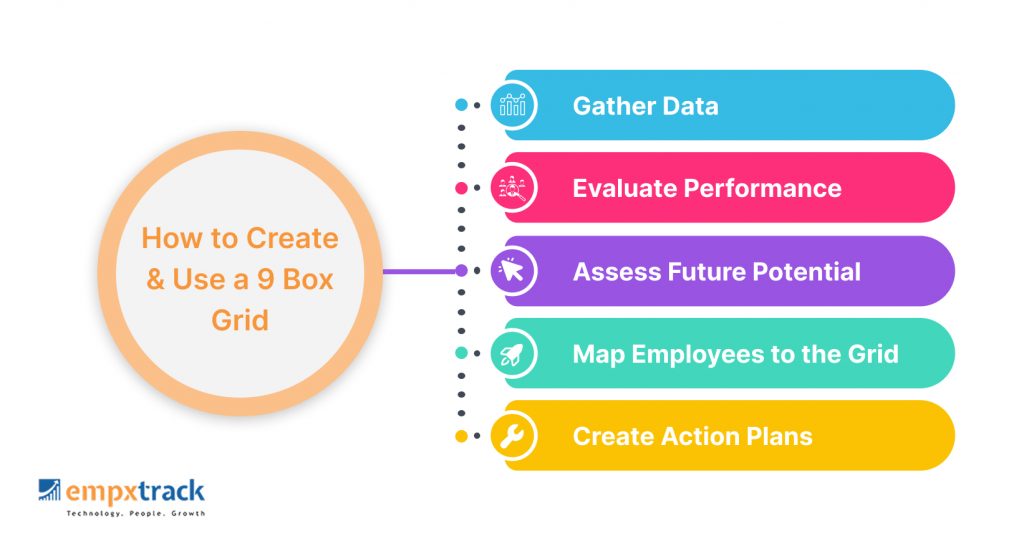 How to Create & Use a 9 Box Grid

Gather Data

Evaluate Performance

Assess Future Potential

Map Employees to the Grid

Create Action Plans

empxtrack
Technology. People. Growth